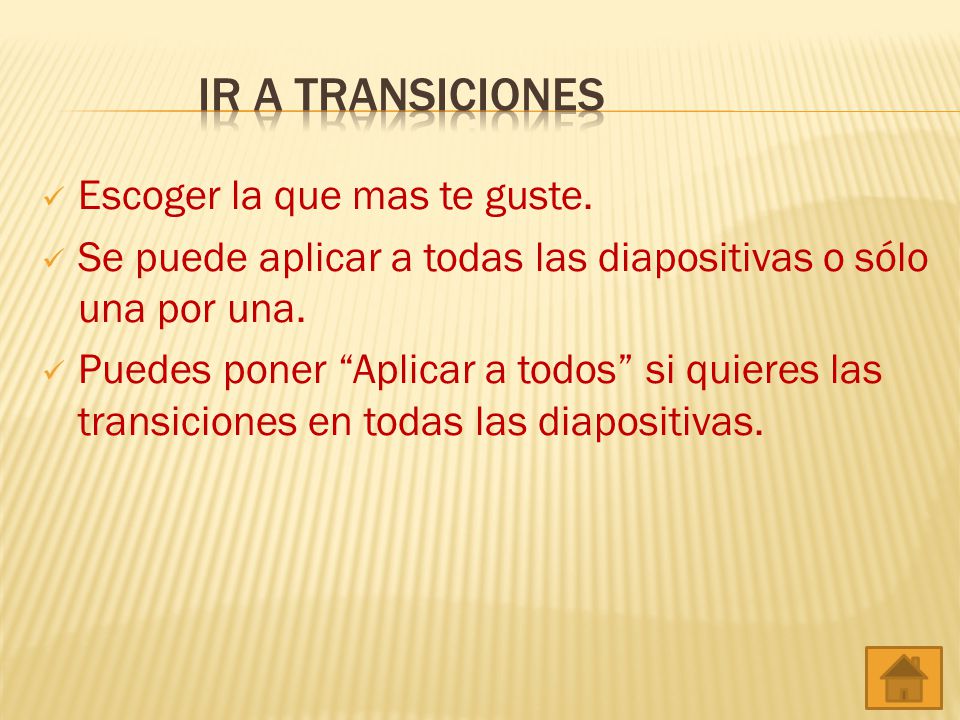 IR A TRANSICIONES

✓ Escoger la que mas te guste.

✓ Se puede aplicar a todas las diapositivas o sólo una por una.

✓ Puedes poner “Aplicar a todos” si quieres las transiciones en todas las diapositivas.